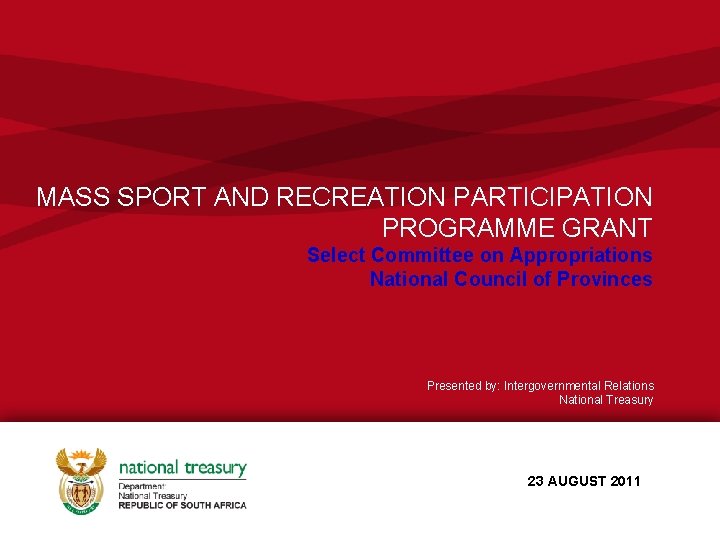 MASS SPORT AND RECREATION PARTICIPATION PROGRAMME GRANT
Select Committee on Appropriations
National Council of Provinces

Presented by: Intergovernmental Relations
National Treasury

national treasury
Department:
National Treasury
REPUBLIC OF SOUTH AFRICA

23 AUGUST 2011